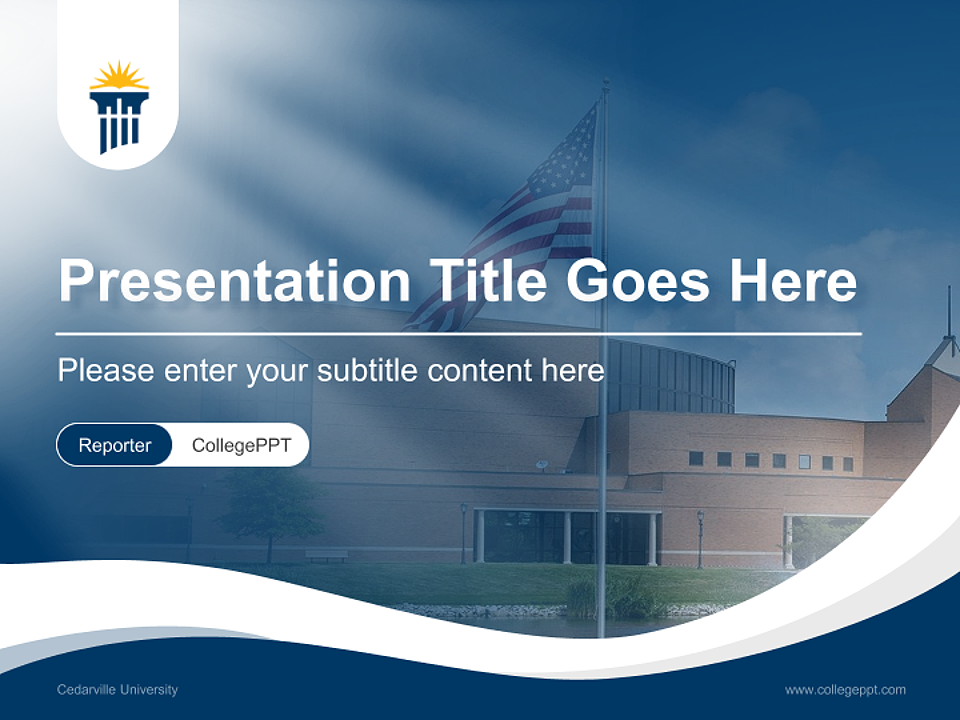 Presentation Title Goes Here

Please enter your subtitle content here

Reporter CollegePPT

Cedarville University

www.collegeppt.com